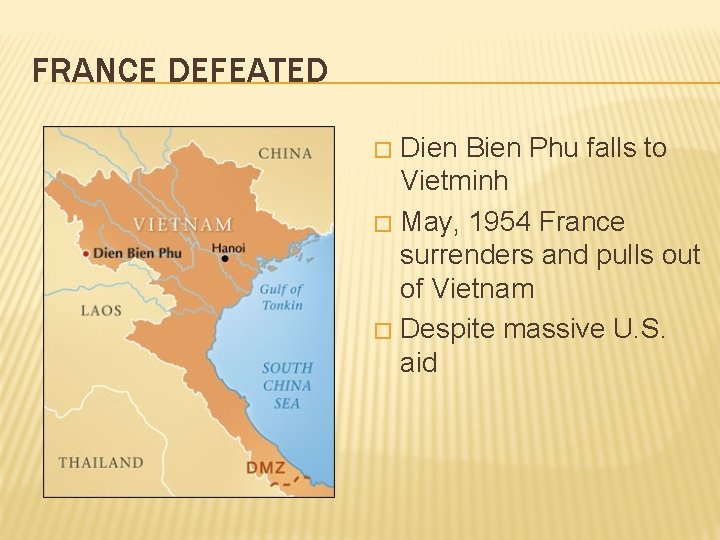 FRANCE DEFEATED

CHINA

VIETNAM

Dien Bien Phu

Hanoi

Gulf of Tonkin

LAOS

SOUTH CHINA SEA

THAILAND

DMZ

□ Dien Bien Phu falls to Vietminh

□ May, 1954 France surrenders and pulls out of Vietnam

□ Despite massive U.S. aid